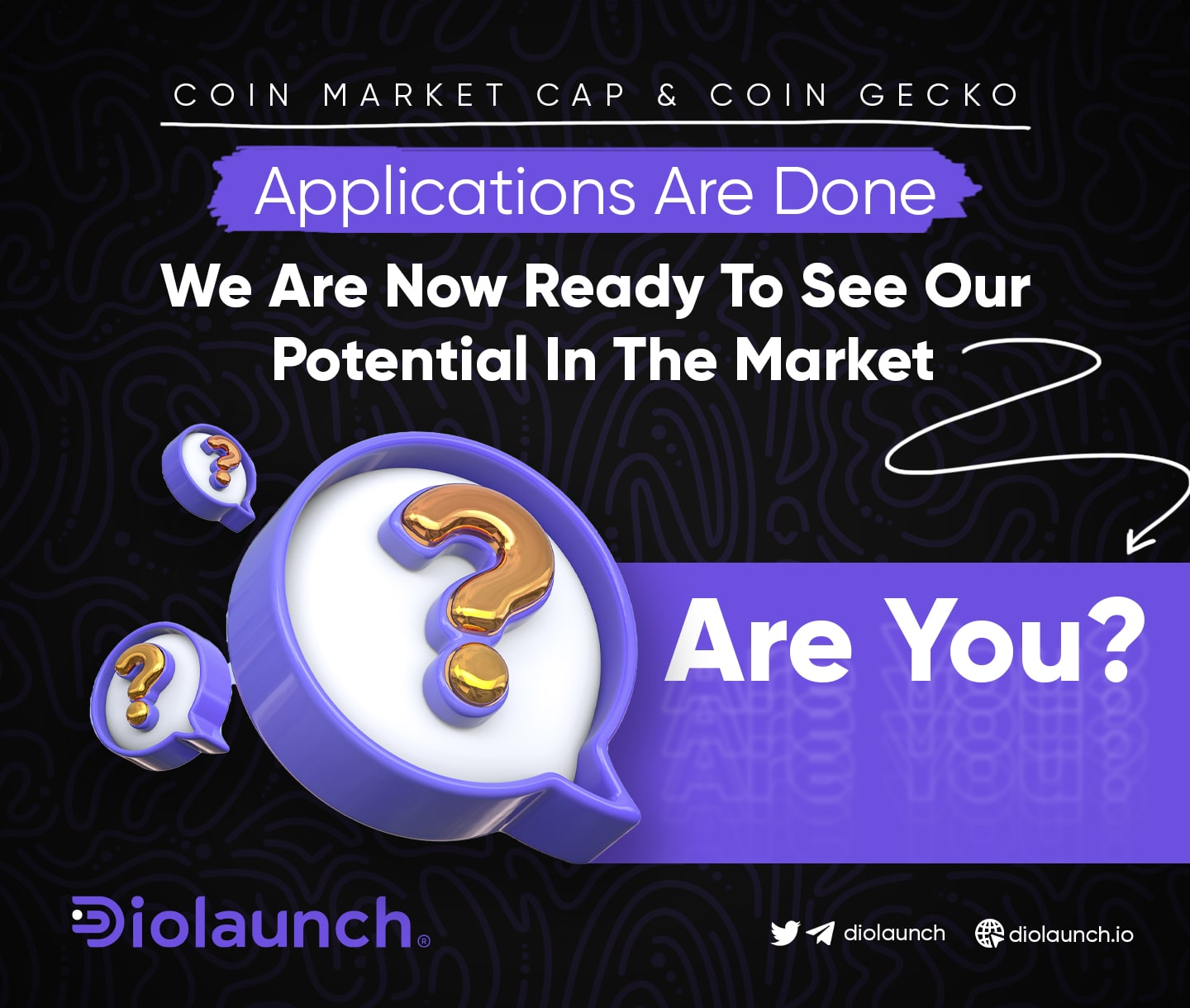 COIN MARKET CAP & COIN GECKO

Applications Are Done

We Are Now Ready To See Our Potential In The Market

Are You?

Diolaunch®

diolaunch diolaunch.io